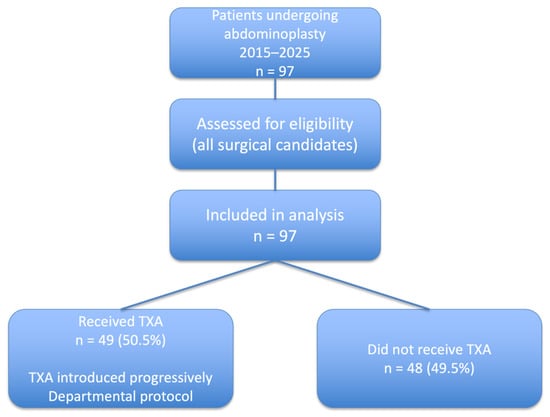 Patients undergoing abdominoplasty
2015–2025
n = 97

Assessed for eligibility
(all surgical candidates)

Included in analysis
n = 97

Received TXA
n = 49 (50.5%)

TXA introduced progressively
Departmental protocol

Did not receive TXA
n = 48 (49.5%)